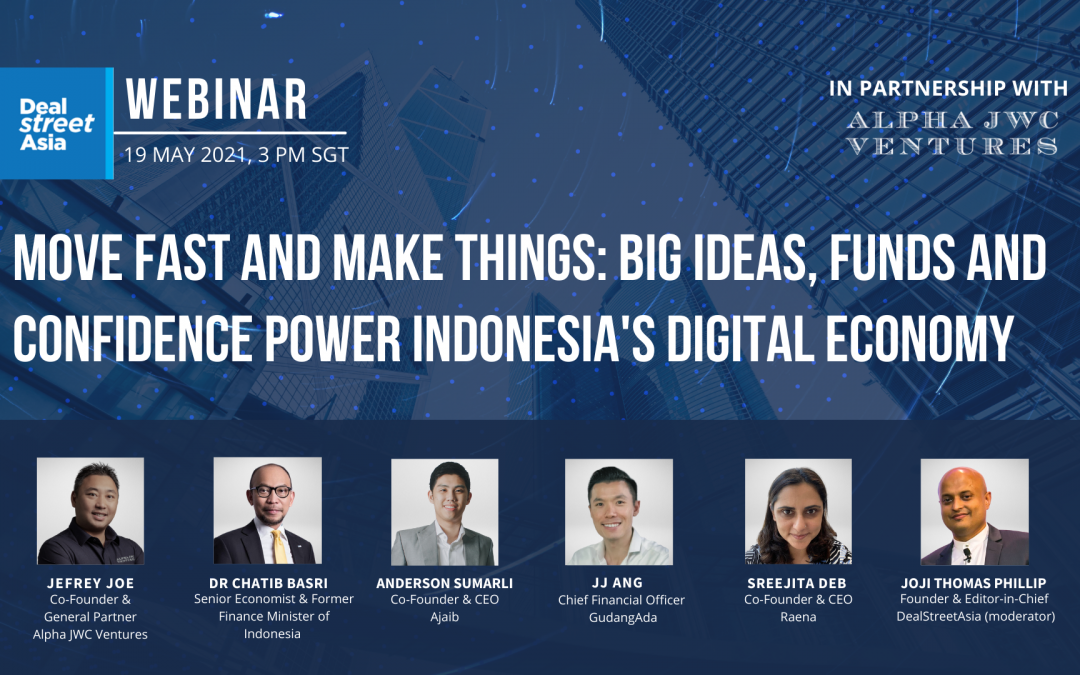 Deal street Asia

WEBINAR

19 MAY 2021, 3 PM SGT

IN PARTNERSHIP WITH

ALPHA JWC VENTURES

MOVE FAST AND MAKE THINGS: BIG IDEAS, FUNDS AND CONFIDENCE POWER INDONESIA'S DIGITAL ECONOMY

JEFREY JOE
Co-Founder & General Partner
Alpha JWC Ventures

DR CHATIB BASRI
Senior Economist & Former Finance Minister of Indonesia

ANDERSON SUMARLI
Co-Founder & CEO
Ajaib

JJ ANG
Chief Financial Officer
GudangAda

SREEJITA DEB
Co-Founder & CEO
Raena

JOJI THOMAS PHILLIP
Founder & Editor-in-Chief
DealStreetAsia (moderator)